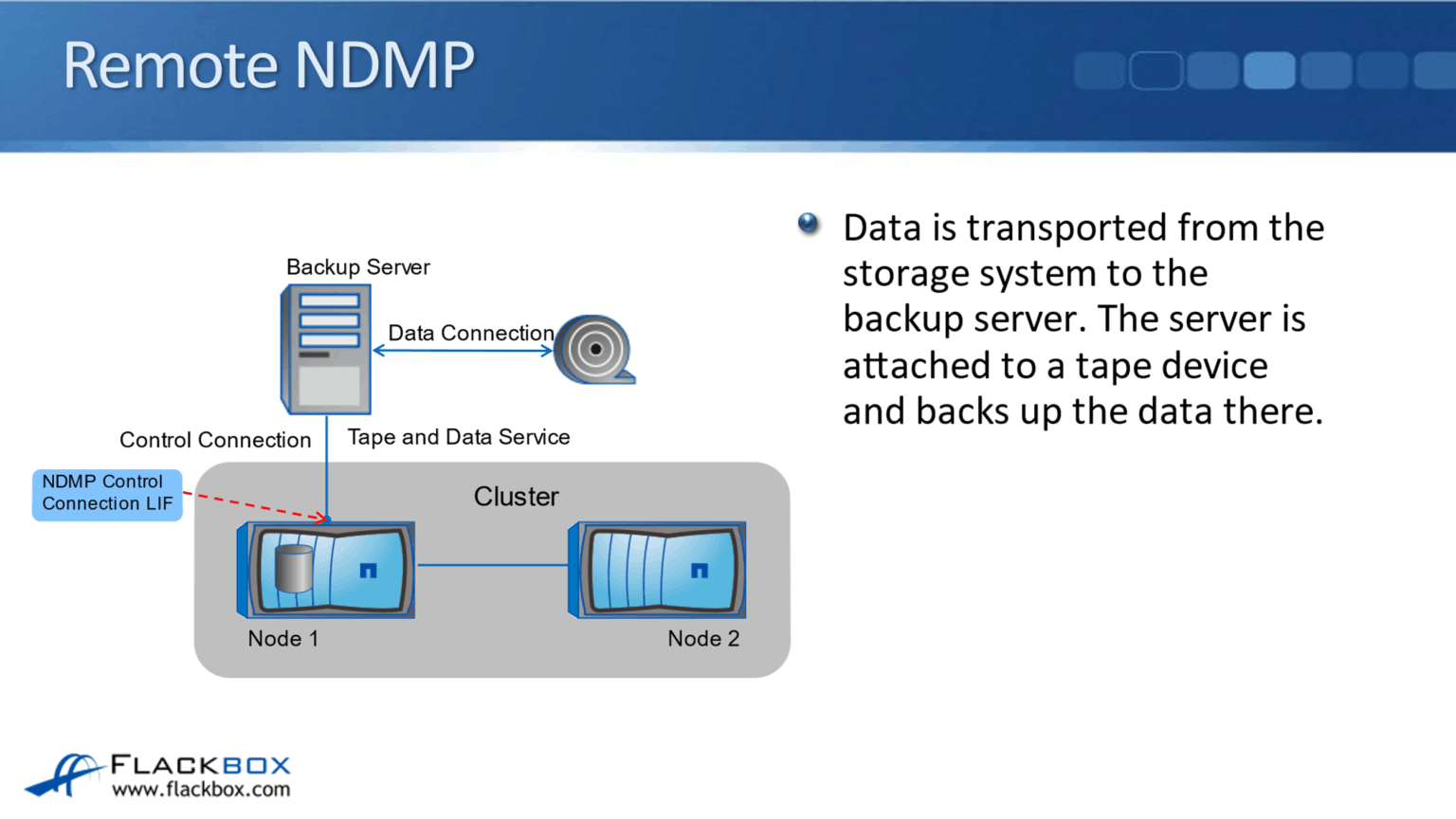 Remote NDMP

Backup Server

Data Connection

Control Connection

Tape and Data Service

NDMP Control Connection LIF

Cluster

Node 1

Node 2

Data is transported from the storage system to the backup server. The server is attached to a tape device and backs up the data there.

FLACKBOX
www.flackbox.com